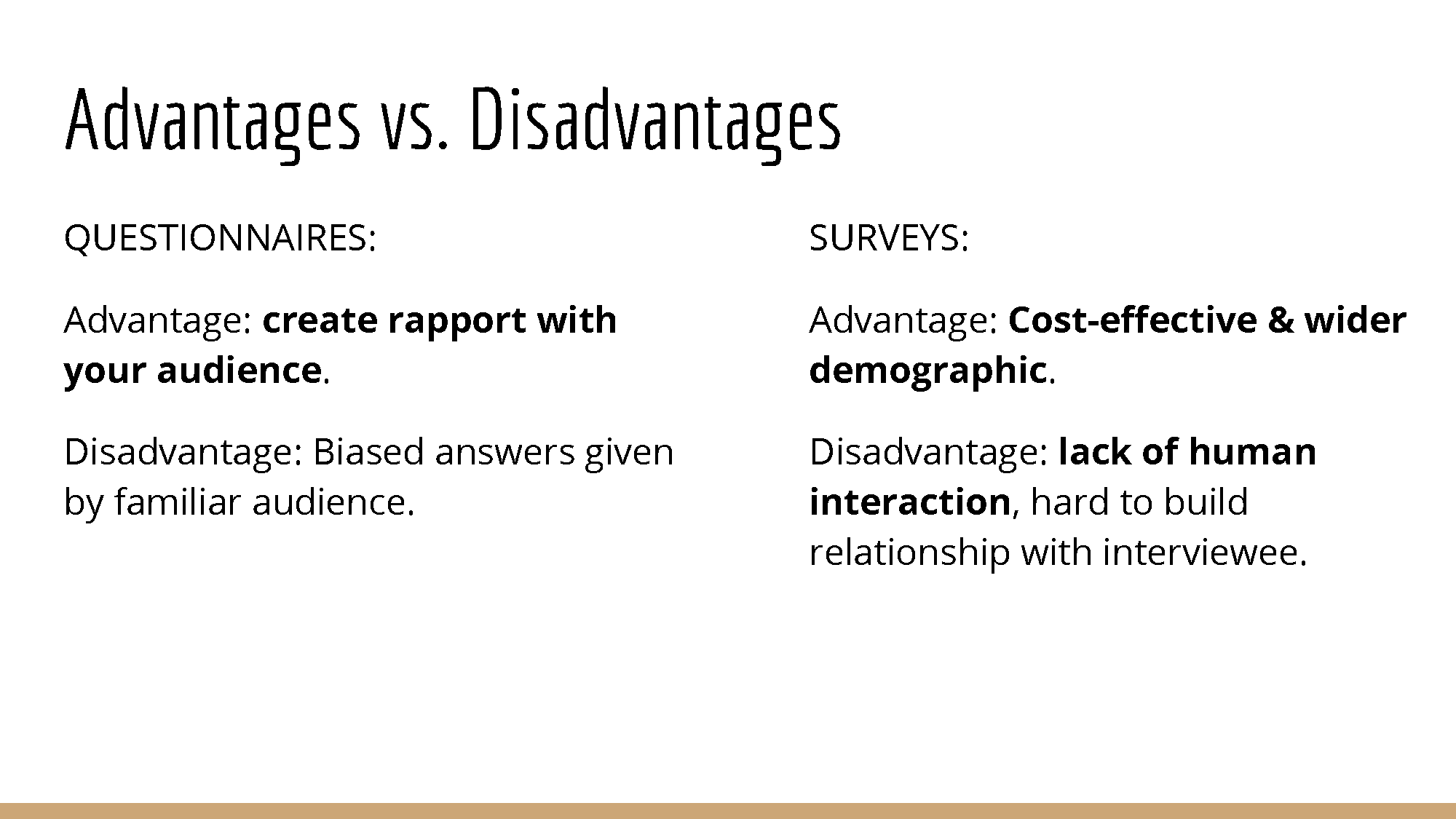 Advantages vs. Disadvantages

QUESTIONNAIRES:

Advantage: create rapport with your audience.

Disadvantage: Biased answers given by familiar audience.

SURVEYS:

Advantage: Cost-effective & wider demographic.

Disadvantage: lack of human interaction, hard to build relationship with interviewee.